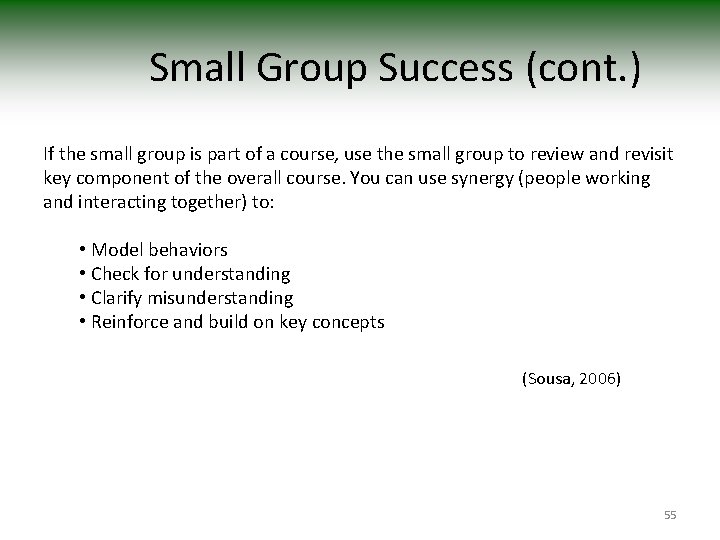 Small Group Success (cont.)

If the small group is part of a course, use the small group to review and revisit key component of the overall course. You can use synergy (people working and interacting together) to:

• Model behaviors
• Check for understanding
• Clarify misunderstanding
• Reinforce and build on key concepts

(Sousa, 2006)

55